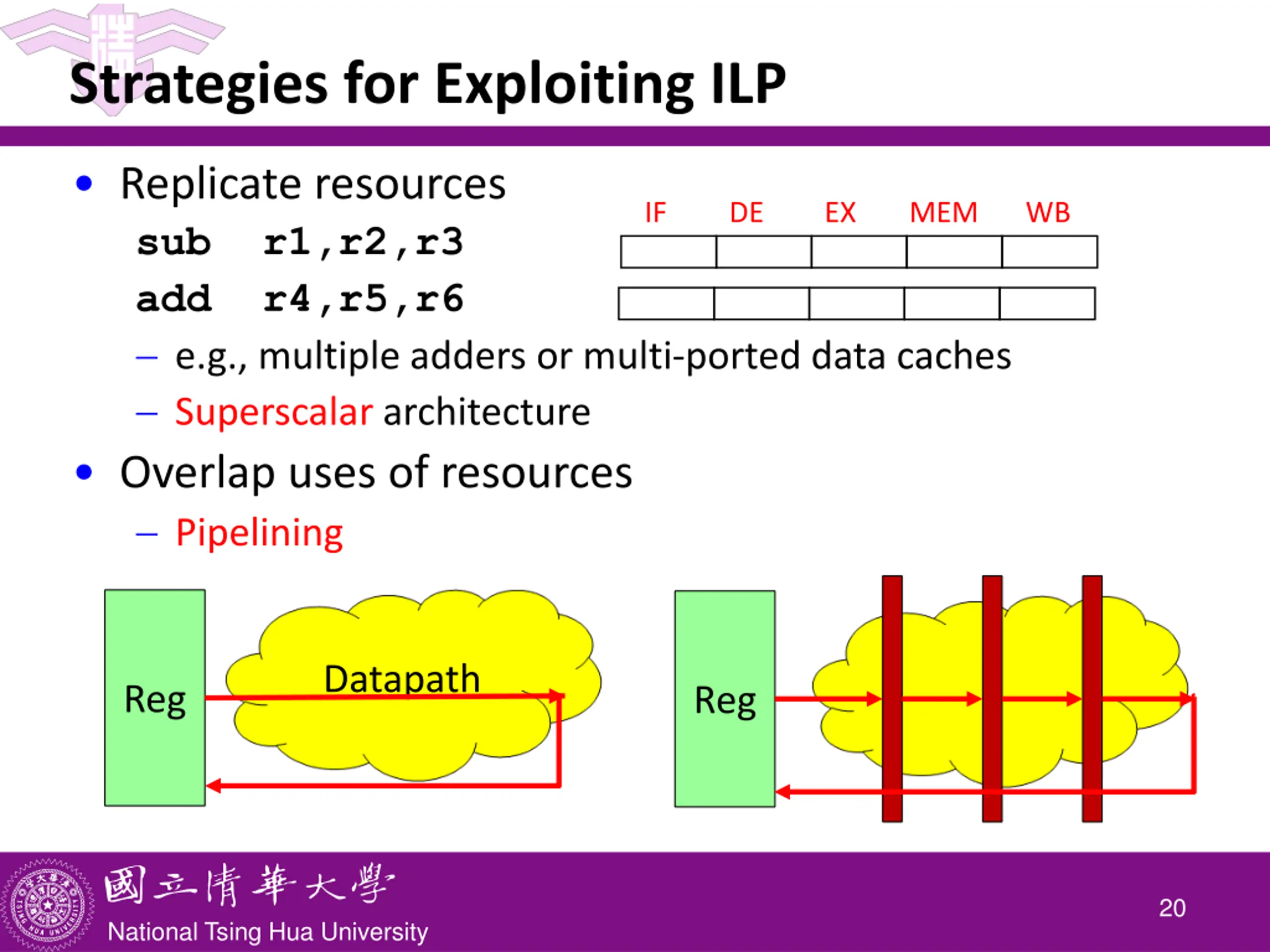 Strategies for Exploiting ILP

• Replicate resources
sub r1,r2,r3
add r4,r5,r6

IF DE EX MEM WB

– e.g., multiple adders or multi-ported data caches
– Superscalar architecture

• Overlap uses of resources
– Pipelining

Reg
Datapath

Reg

國立清華大學
National Tsing Hua University

20